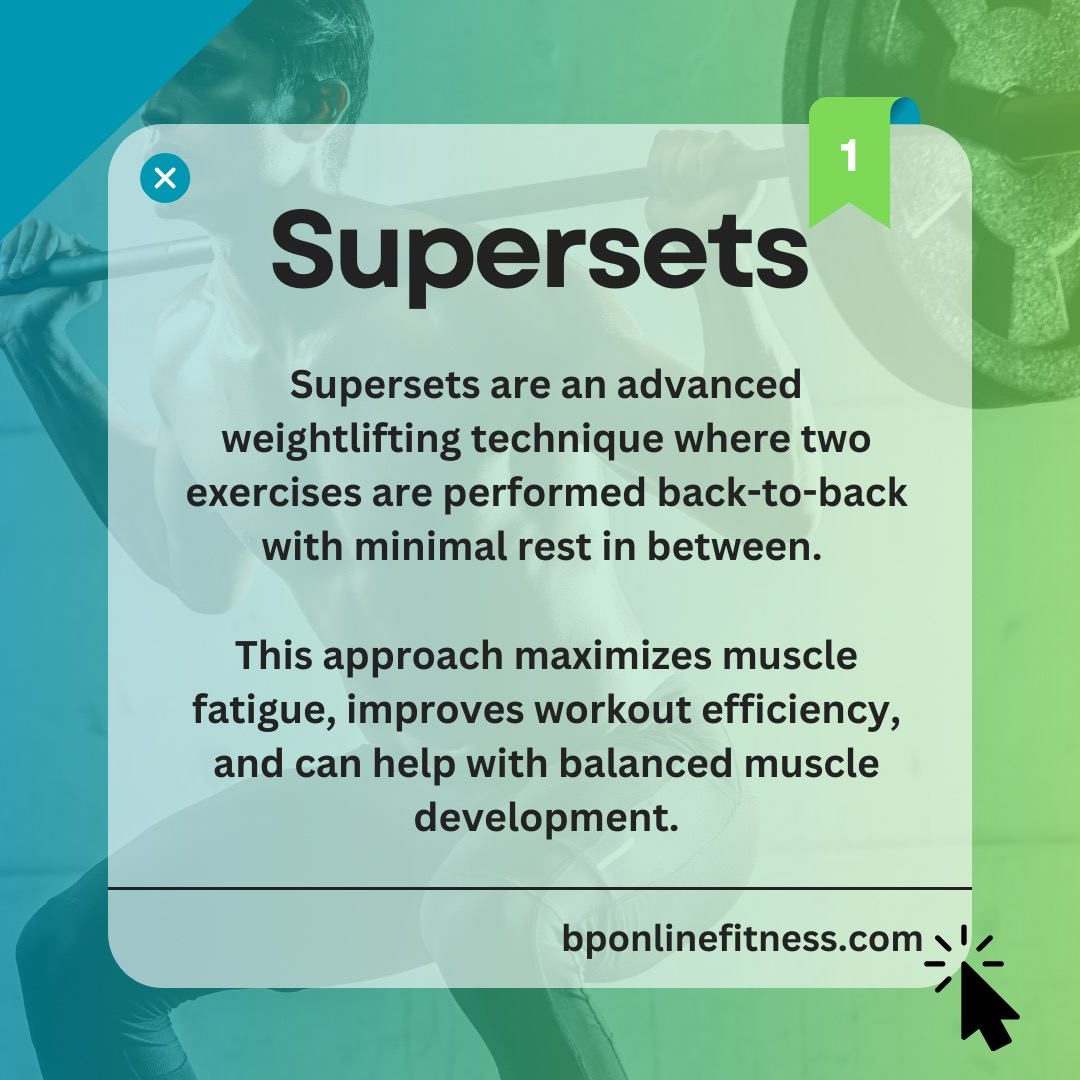 1

Supersets

Supersets are an advanced weightlifting technique where two exercises are performed back-to-back with minimal rest in between.

This approach maximizes muscle fatigue, improves workout efficiency, and can help with balanced muscle development.

bponlinefitness.com